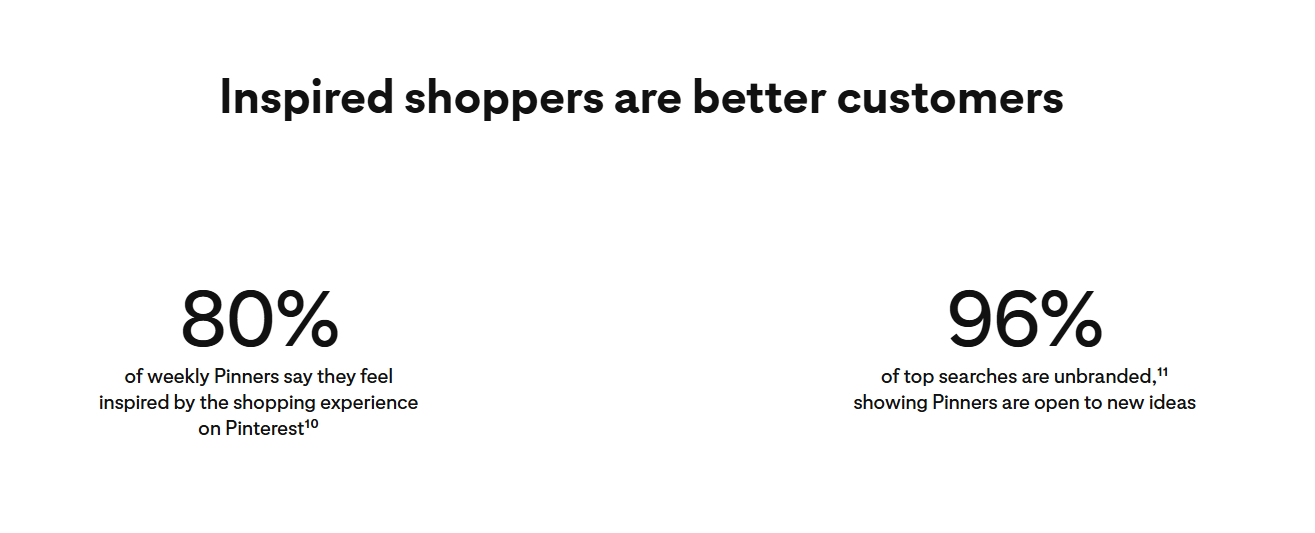 Inspired shoppers are better customers

80%
of weekly Pinners say they feel inspired by the shopping experience on Pinterest$^{10}$

96%
of top searches are unbranded,$^{11}$ showing Pinners are open to new ideas